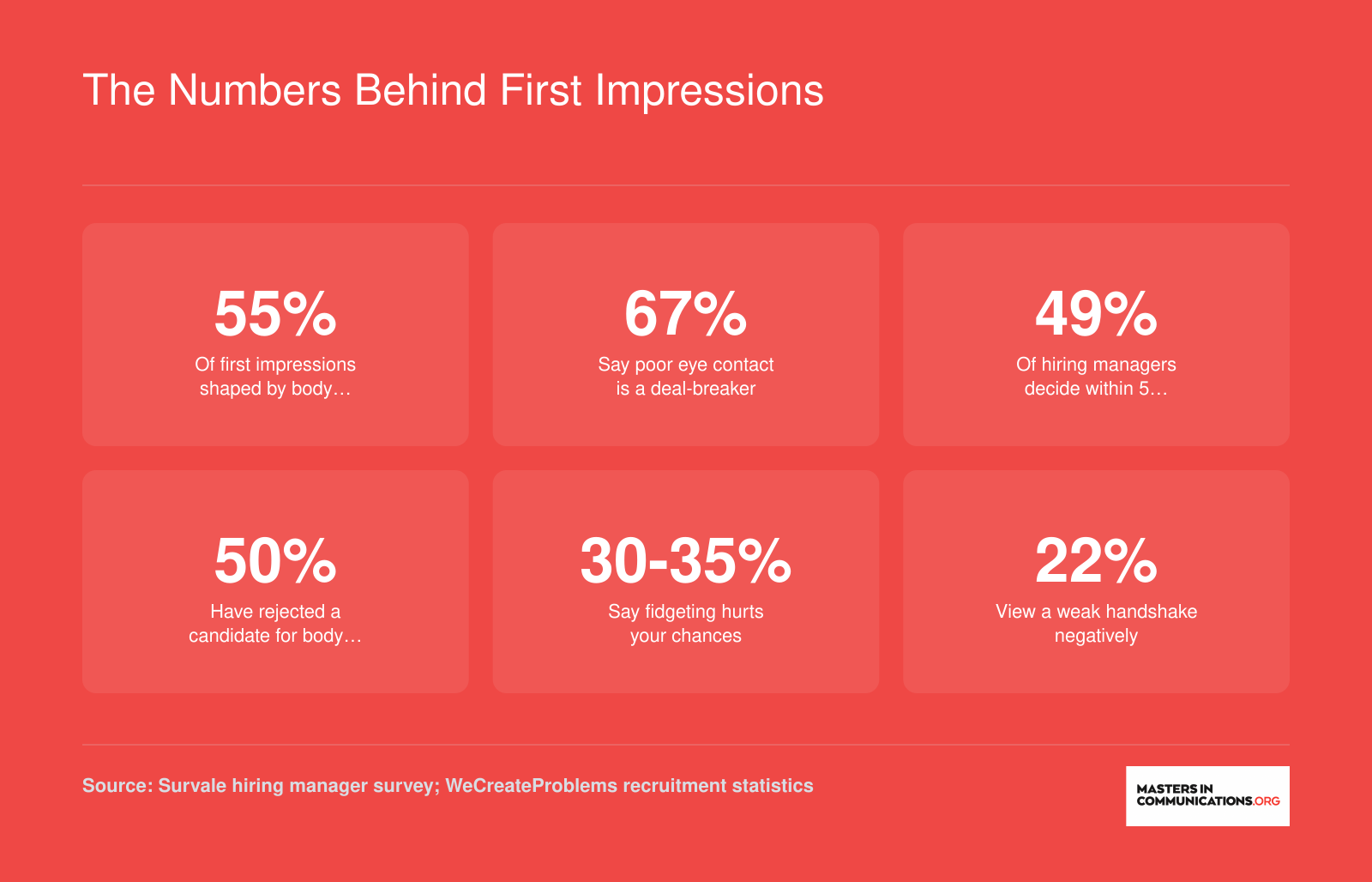 The Numbers Behind First Impressions

55%
Of first impressions shaped by body…

67%
Say poor eye contact is a deal-breaker

49%
Of hiring managers decide within 5…

50%
Have rejected a candidate for body…

30-35%
Say fidgeting hurts your chances

22%
View a weak handshake negatively

Source: Survale hiring manager survey; WeCreateProblems recruitment statistics

MASTERS IN COMMUNICATIONS.ORG